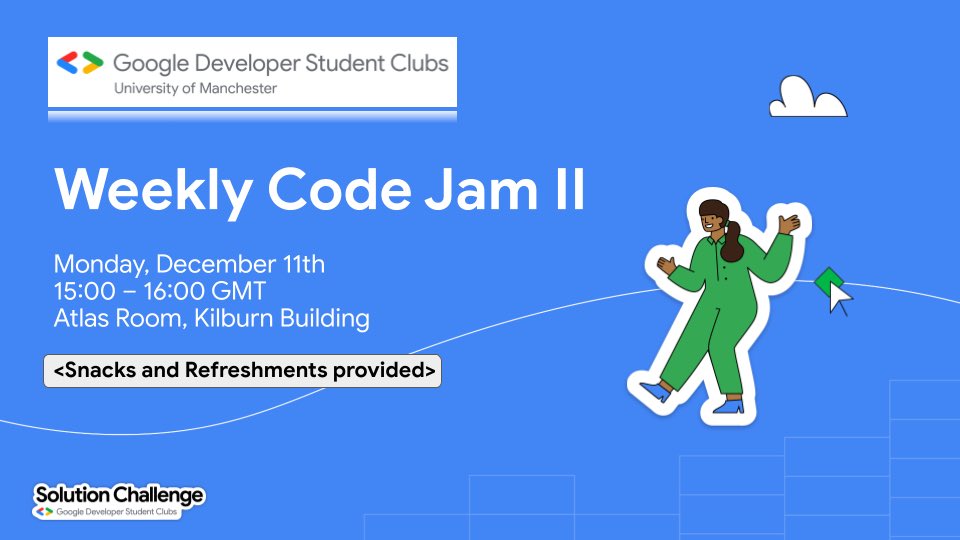 Google Developer Student Clubs
University of Manchester

Weekly Code Jam II

Monday, December 11th
15:00 – 16:00 GMT
Atlas Room, Kilburn Building

<Snacks and Refreshments provided>

Solution Challenge
Google Developer Student Clubs